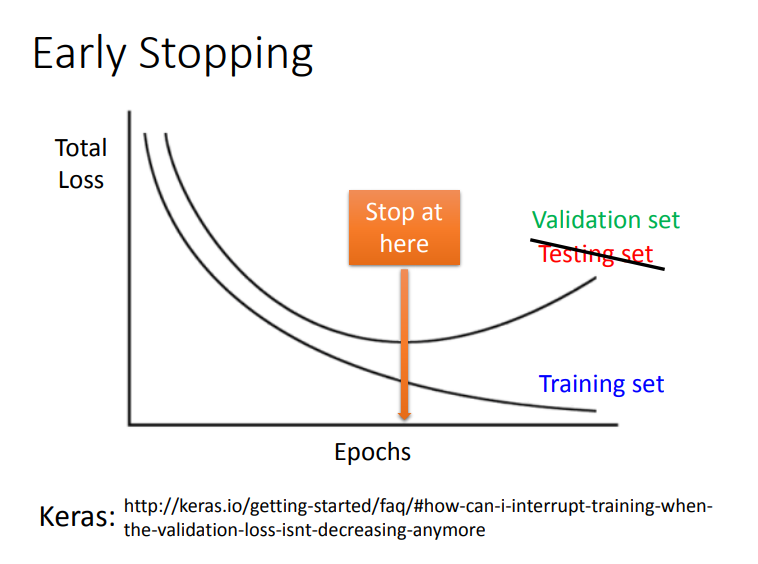 Early Stopping

Total Loss

Stop at here

Validation set

Testing set

Training set

Epochs

Keras: http://keras.io/getting-started/faq/#how-can-i-interrupt-training-when-the-validation-loss-isnt-decreasing-anymore